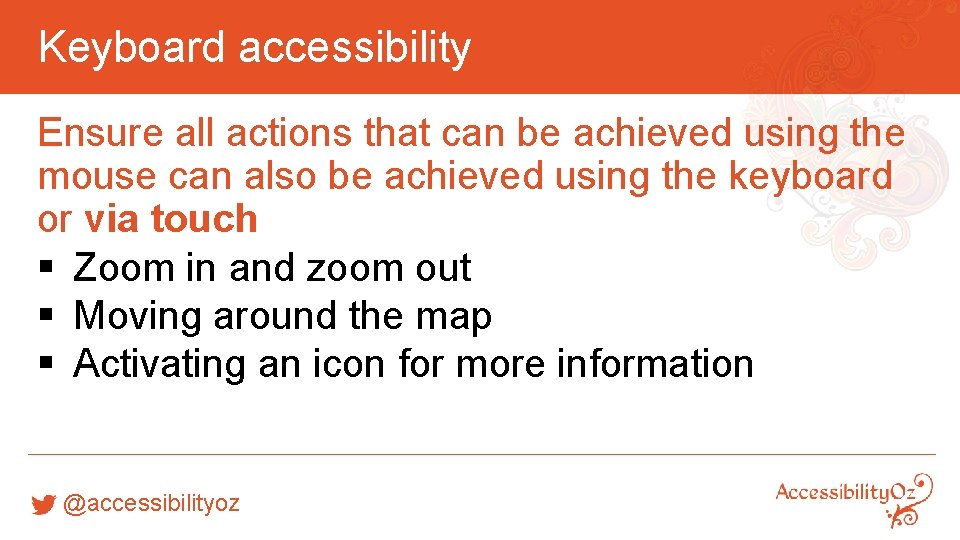 Keyboard accessibility

Ensure all actions that can be achieved using the mouse can also be achieved using the keyboard or via touch

▪ Zoom in and zoom out
▪ Moving around the map
▪ Activating an icon for more information

@accessibilityoz

AccessibilityOz